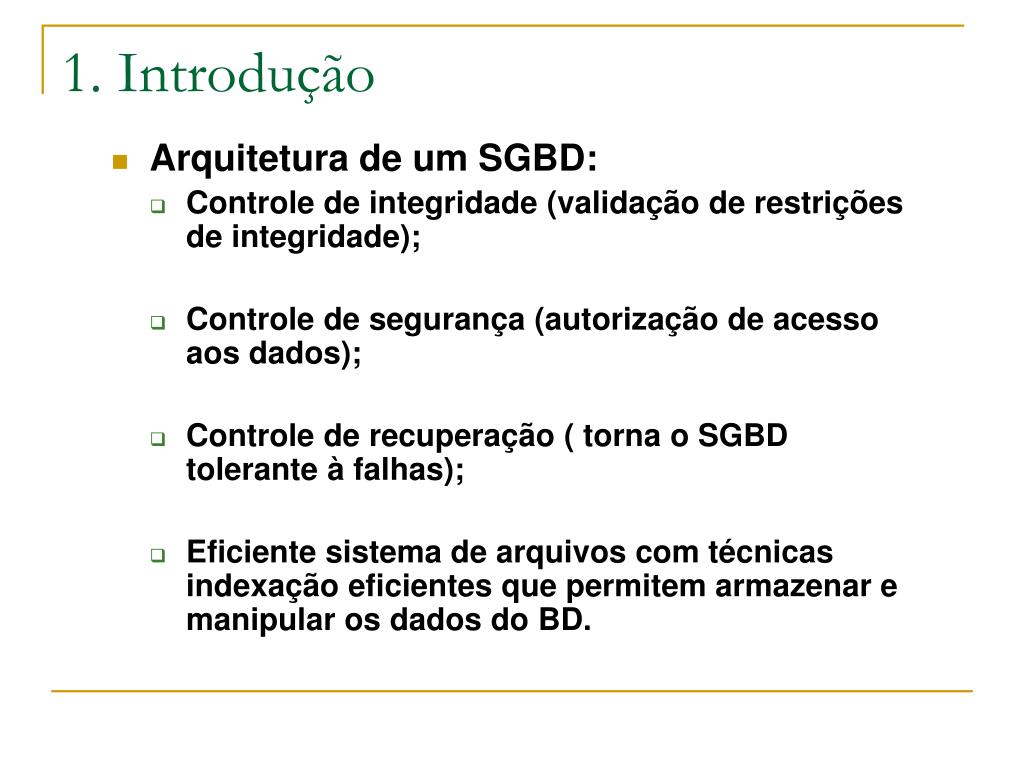 1. Introdução

Arquitetura de um SGBD:

Controle de integridade (validação de restrições de integridade);

Controle de segurança (autorização de acesso aos dados);

Controle de recuperação ( torna o SGBD tolerante à falhas);

Eficiente sistema de arquivos com técnicas indexação eficientes que permitem armazenar e manipular os dados do BD.